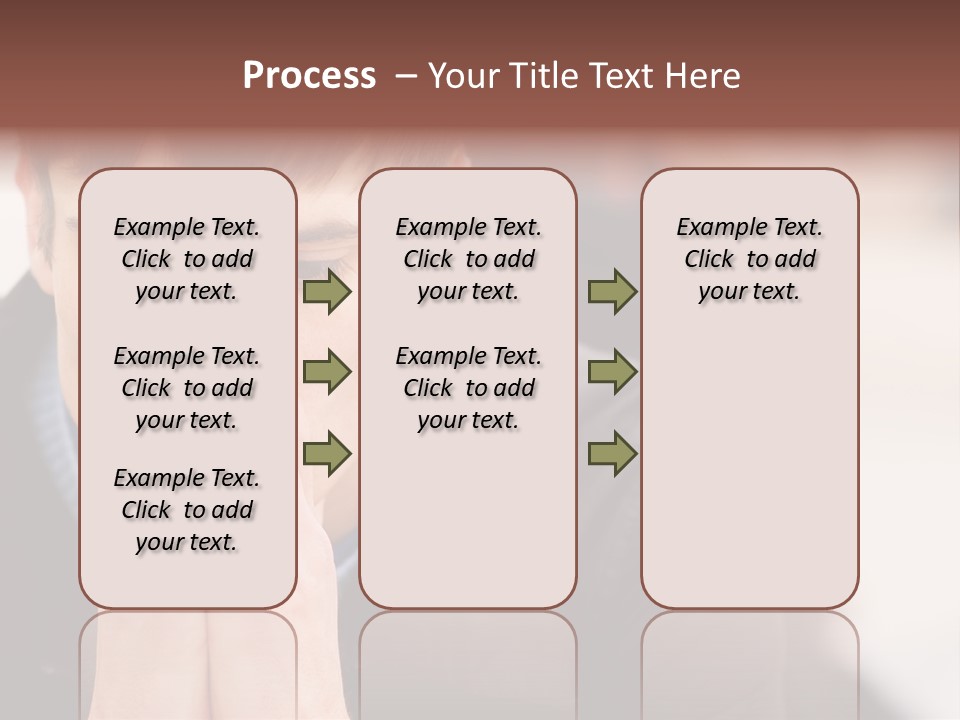 Process – Your Title Text Here

Example Text. Click to add your text.

Example Text. Click to add your text.

Example Text. Click to add your text.

Example Text. Click to add your text.

Example Text. Click to add your text.

Example Text. Click to add your text.